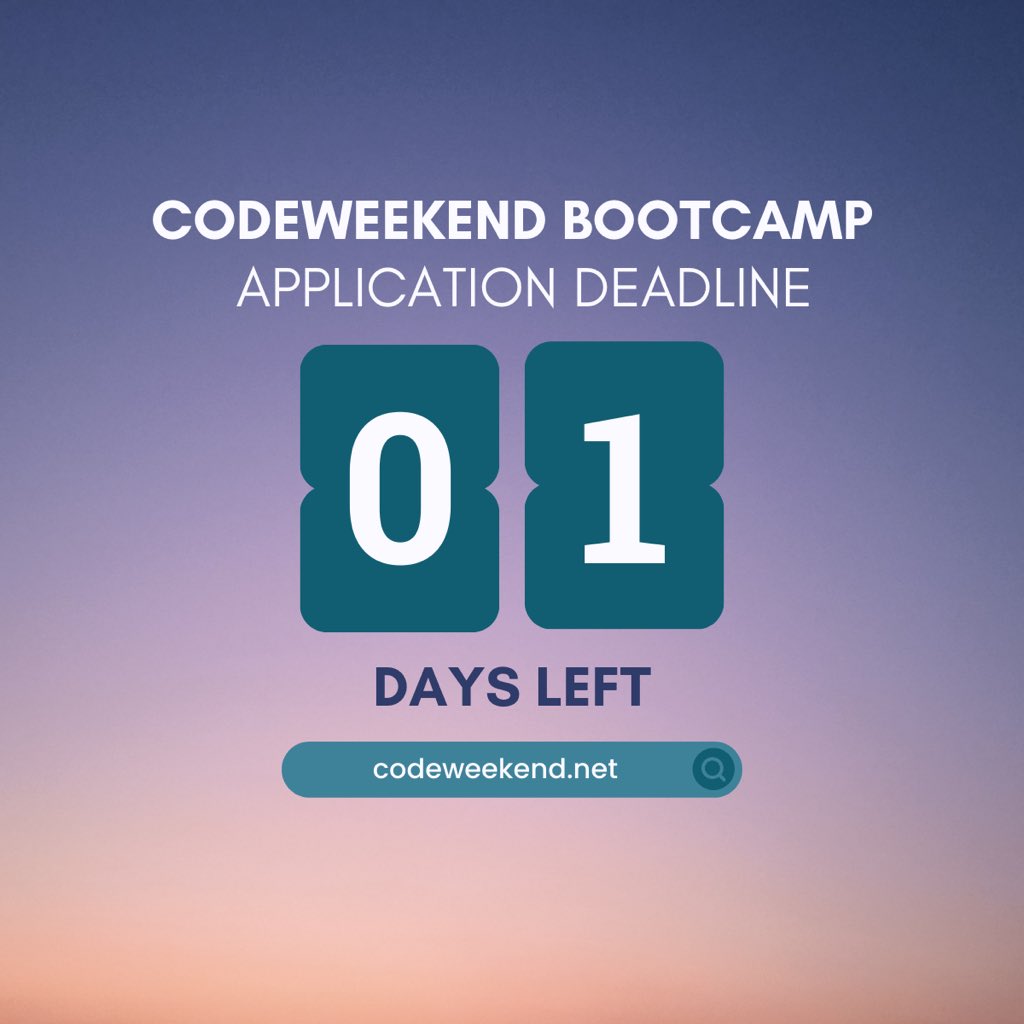 CODEWEEKEND BOOTCAMP
APPLICATION DEADLINE

0 1

DAYS LEFT

codeweekend.net